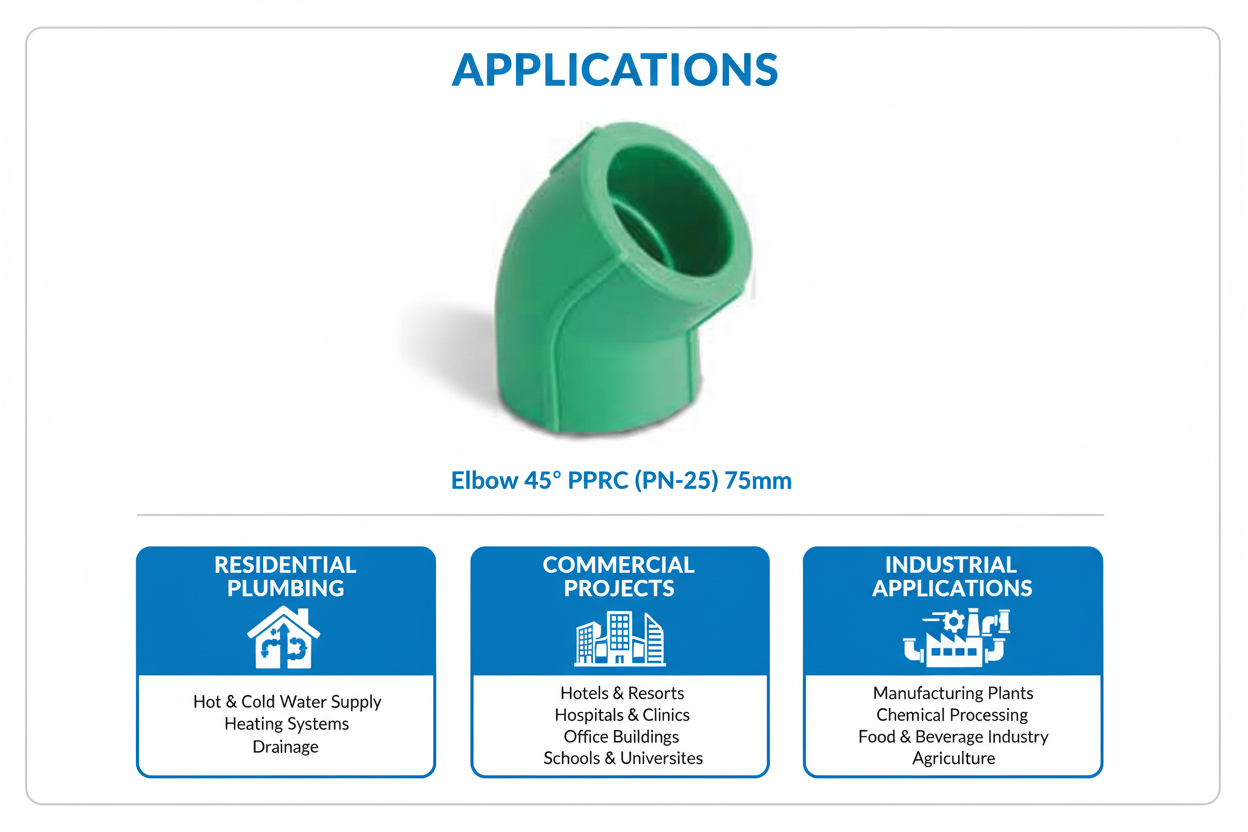 APPLICATIONS

Elbow 45° PPRC (PN-25) 75mm

RESIDENTIAL PLUMBING

Hot & Cold Water Supply
Heating Systems
Drainage

COMMERCIAL PROJECTS

Hotels & Resorts
Hospitals & Clinics
Office Buildings
Schools & Universites

INDUSTRIAL APPLICATIONS

Manufacturing Plants
Chemical Processing
Food & Beverage Industry
Agriculture